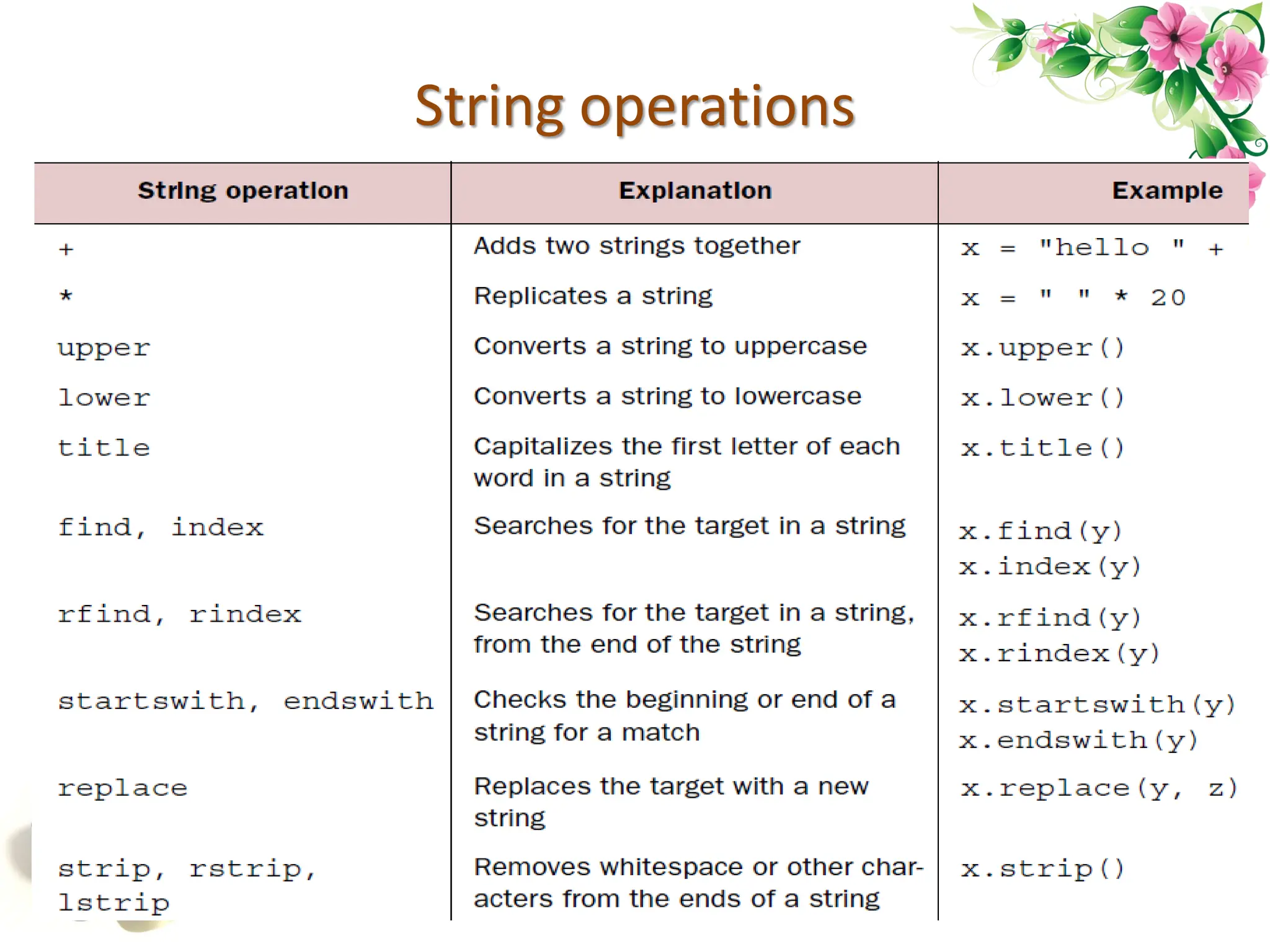 String operations

| String operation | Explanation | Example |
|---|---|---|
| + | Adds two strings together | x = "hello " + |
| * | Replicates a string | x = " " * 20 |
| upper | Converts a string to uppercase | x.upper() |
| lower | Converts a string to lowercase | x.lower() |
| title | Capitalizes the first letter of each word in a string | x.title() |
| find, index | Searches for the target in a string | x.find(y) x.index(y) |
| rfind, rindex | Searches for the target in a string, from the end of the string | x.rfind(y) x.rindex(y) |
| startswith, endswith | Checks the beginning or end of a string for a match | x.startswith(y) x.endswith(y) |
| replace | Replaces the target with a new string | x.replace(y, z) |
| strip, rstrip, lstrip | Removes whitespace or other characters from the ends of a string | x.strip() |